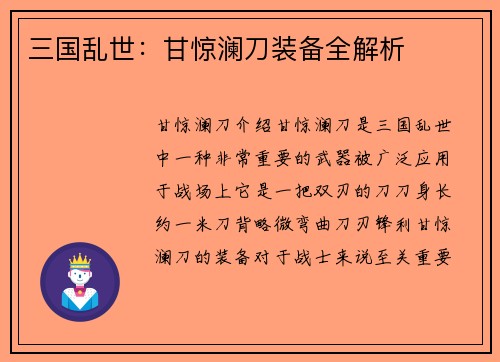 三国乱世：甘惊澜刀装备全解析

甘惊澜刀介绍甘惊澜刀是三国乱世中一种非常重要的武器被广泛应用于战场上它是一把双刃的刀刀身长约一米刀背略微弯曲刀刃锋利甘惊澜刀的装备对于战士来说至关重要